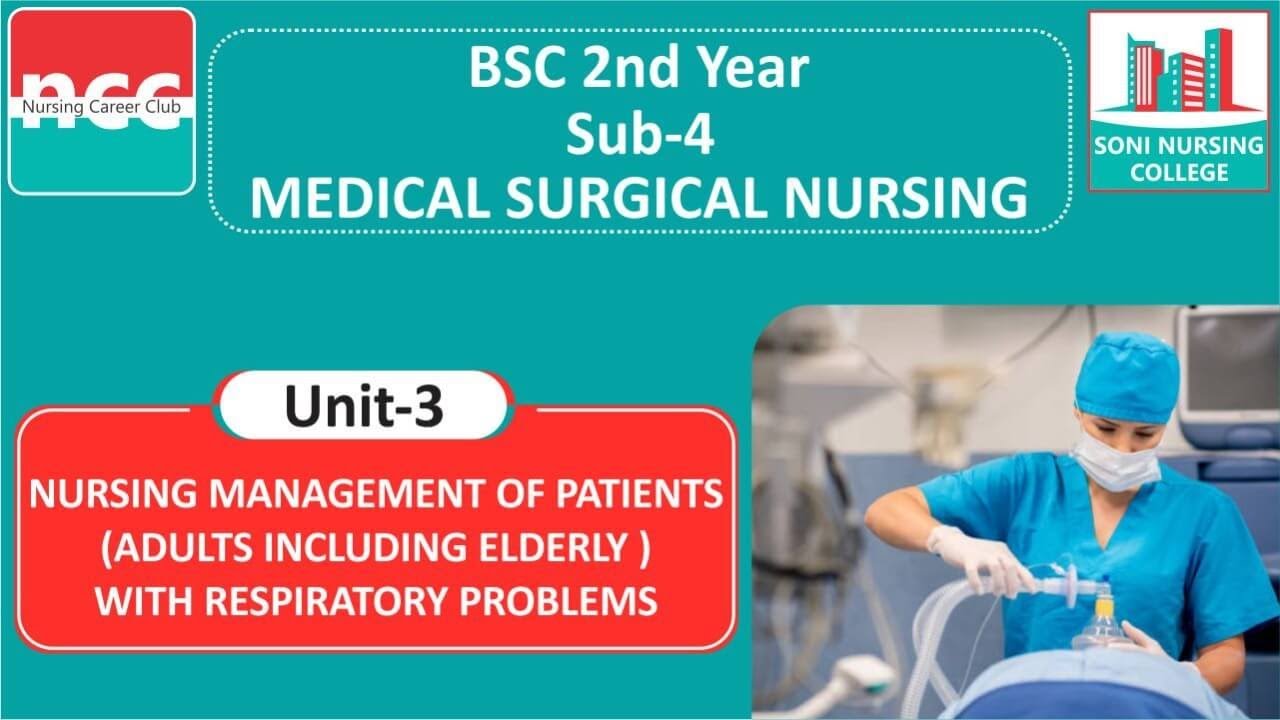 ncc
Nursing Career Club

BSC 2nd Year
Sub-4
MEDICAL SURGICAL NURSING

SONI NURSING COLLEGE

Unit-3

NURSING MANAGEMENT OF PATIENTS (ADULTS INCLUDING ELDERLY ) WITH RESPIRATORY PROBLEMS